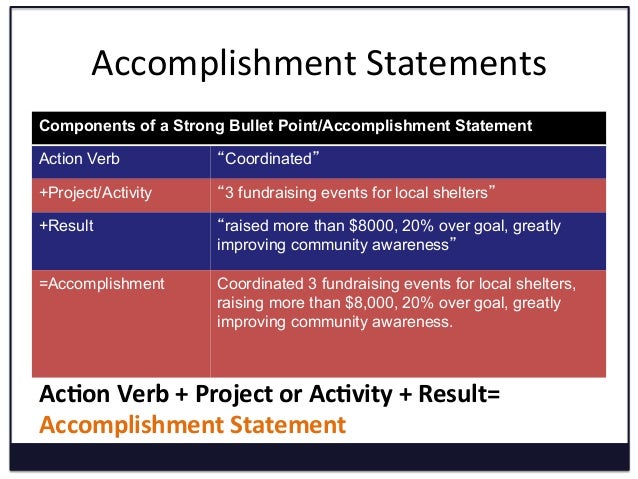 Accomplishment Statements

| Components of a Strong Bullet Point/Accomplishment Statement | |
|---|---|
| Action Verb | “Coordinated” |
| +Project/Activity | “3 fundraising events for local shelters” |
| +Result | “raised more than \$8000, 20% over goal, greatly improving community awareness” |
| =Accomplishment | Coordinated 3 fundraising events for local shelters, raising more than \$8,000, 20% over goal, greatly improving community awareness. |

Action Verb + Project or Activity + Result=
Accomplishment Statement